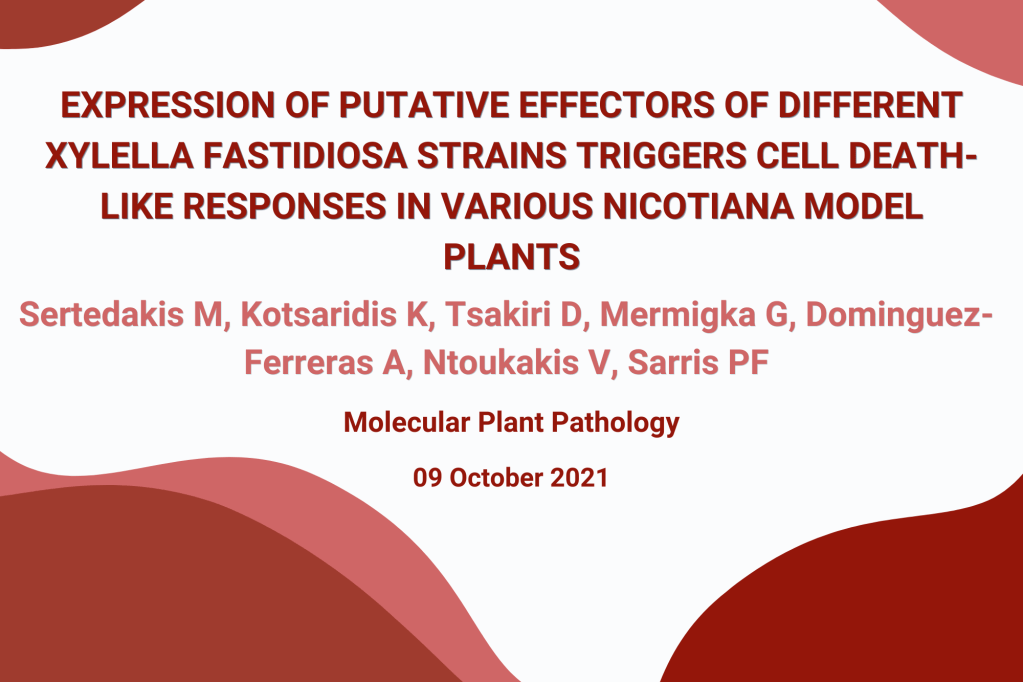 EXPRESSION OF PUTATIVE EFFECTORS OF DIFFERENT XYLELLA FASTIDIOSA STRAINS TRIGGERS CELL DEATH-LIKE RESPONSES IN VARIOUS NICOTIANA MODEL PLANTS

Sertedakis M, Kotsaridis K, Tsakiri D, Mermigka G, Dominguez-Ferreras A, Ntoukakis V, Sarris PF

Molecular Plant Pathology

09 October 2021